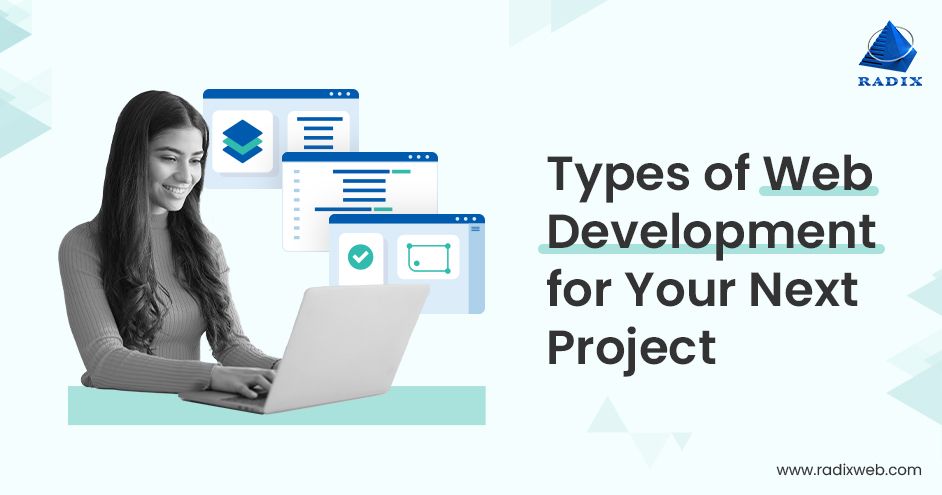 RADIX

Types of Web Development for Your Next Project

www.radixweb.com